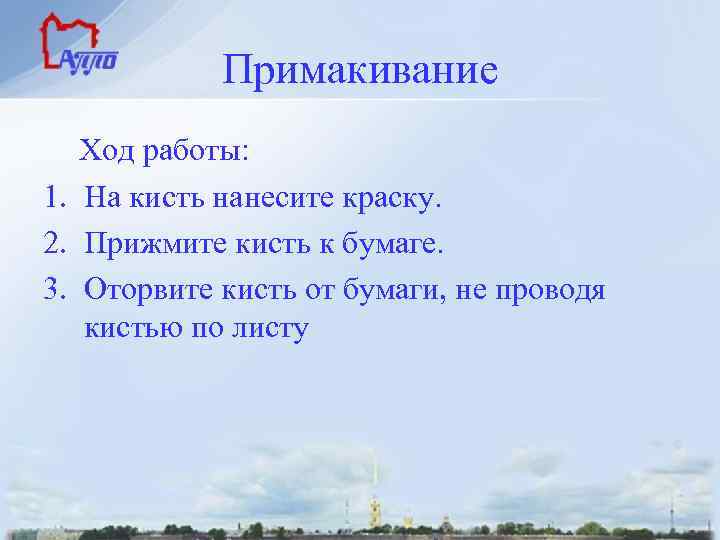 АППО

Примакивание

Ход работы:

1. На кисть нанесите краску.
2. Прижмите кисть к бумаге.
3. Оторвите кисть от бумаги, не проводя кистью по листу